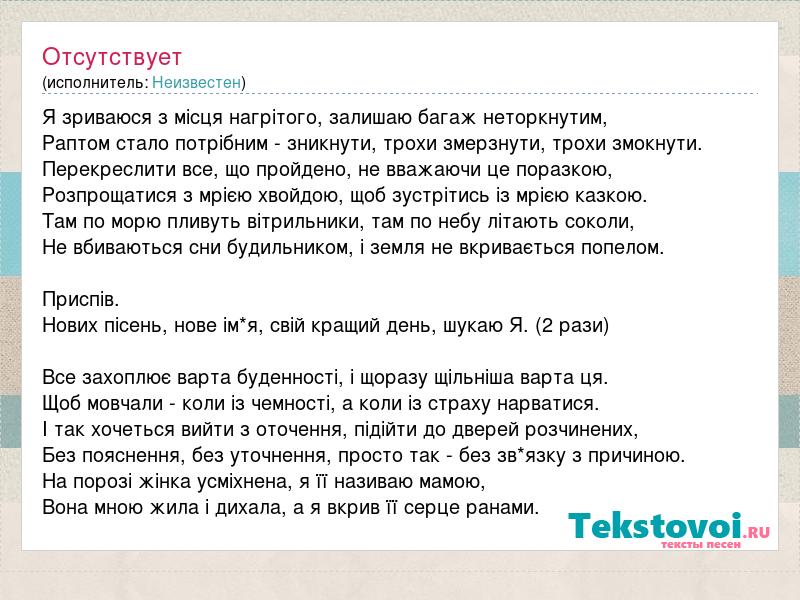 Отсутствует
(исполнитель: Неизвестен)

Я зриваюся з місця нагрітого, залишаю багаж неторкнутим,
Раптом стало потрібним - зникнути, трохи змерзнути, трохи змокнути.
Перекреслити все, що пройдено, не вважаючи це поразкою,
Розпрощатися з мрією хвойдою, щоб зустрітись із мрією казкою.
Там по морю пливуть вітрильники, там по небу літають соколи,
Не вбиваються сни будильником, і земля не вкривається попелом.

Приспів.
Нових пісень, нове ім*я, свій кращий день, шукаю Я. (2 рази)

Все захоплює варта буденності, і щоразу щільніша варта ця.
Щоб мовчали - коли із чемності, а коли із страху нарватися.
І так хочеться вийти з оточення, підійти до дверей розчинених,
Без пояснення, без уточнення, просто так - без зв*язку з причиною.
На порозі жінка усміхнена, я її називаю мамою,
Вона мною жила і дихала, а я вкрив її серце ранами.

Tekstovoi.RU
тексты песен